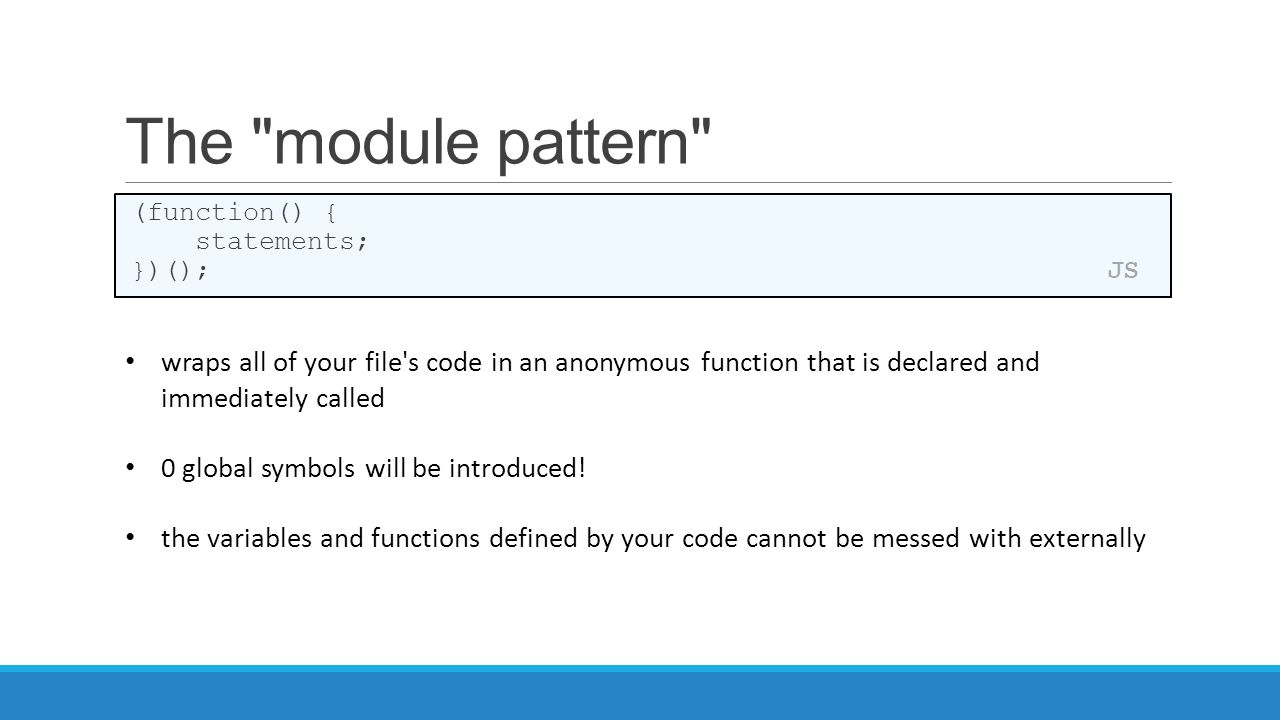 The "module pattern"

(function() {
    statements;
})();
JS

• wraps all of your file's code in an anonymous function that is declared and immediately called

• 0 global symbols will be introduced!

• the variables and functions defined by your code cannot be messed with externally